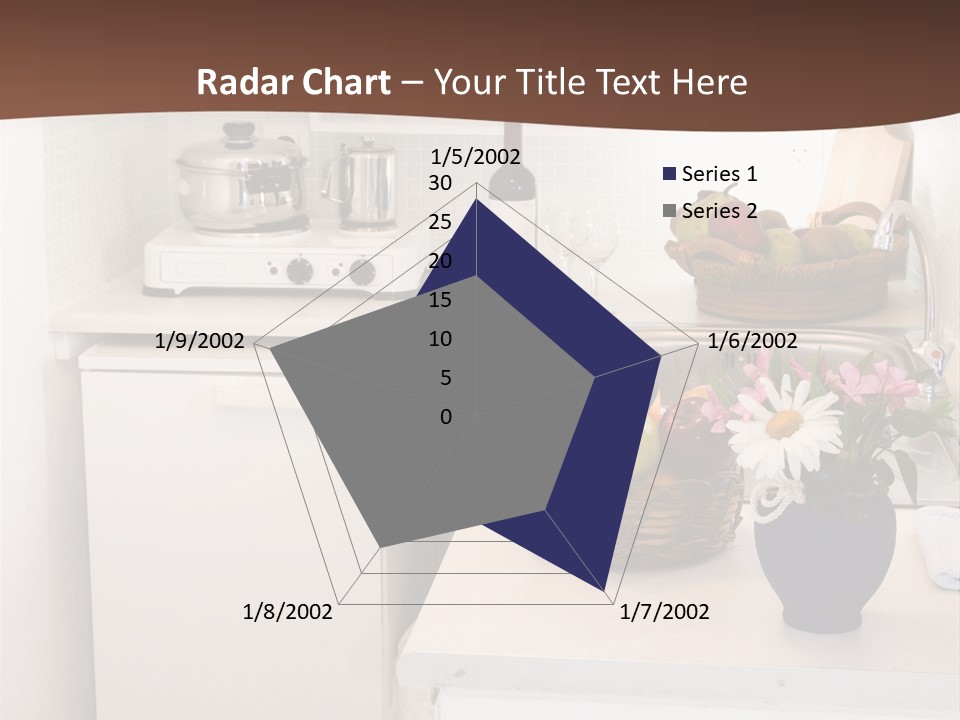 Radar Chart – Your Title Text Here

1/5/2002

30
25
20
15
10
5
0

1/6/2002

1/7/2002

1/8/2002

1/9/2002

Series 1
Series 2